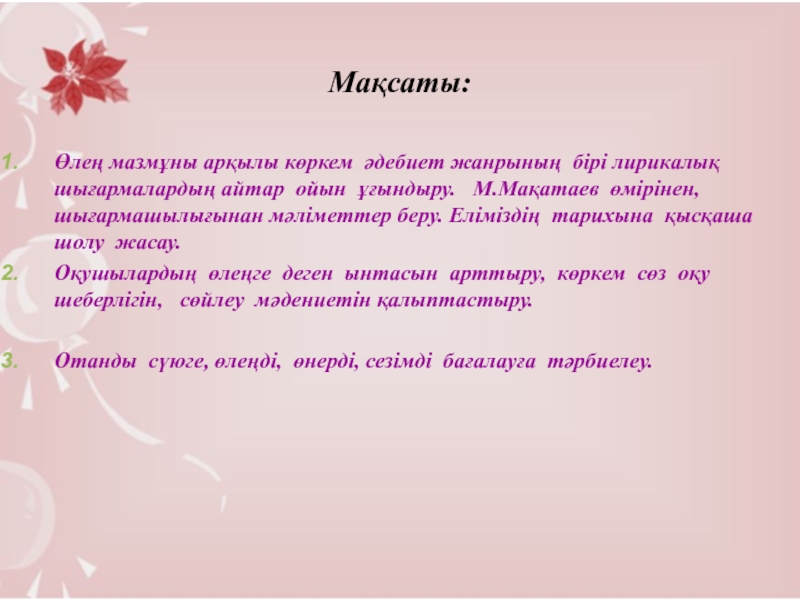 Мақсаты:

1. Өлең мазмұны арқылы көркем әдебиет жанрының бірі лирикалық шығармалардың айтар ойын ұғындыру. М.Мақатаев өмірінен, шығармашылығынан мәліметтер беру. Еліміздің тарихына қысқаша шолу жасау.

2. Оқушылардың өлеңге деген ынтасын арттыру, көркем сөз оқу шеберлігін, сөйлеу мәдениетін қалыптастыру.

3. Отанды сүюге, өлеңді, өнерді, сезімді бағалауға тәрбиелеу.